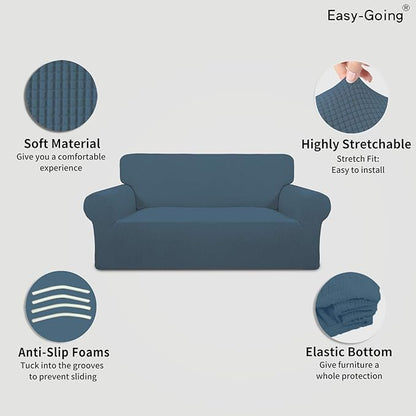 Easy-Going®

Soft Material
Give you a comfortable experience

Highly Stretchable
Stretch Fit:
Easy to install

Anti-Slip Foams
Tuck into the grooves to prevent sliding

Elastic Bottom
Give furniture a whole protection